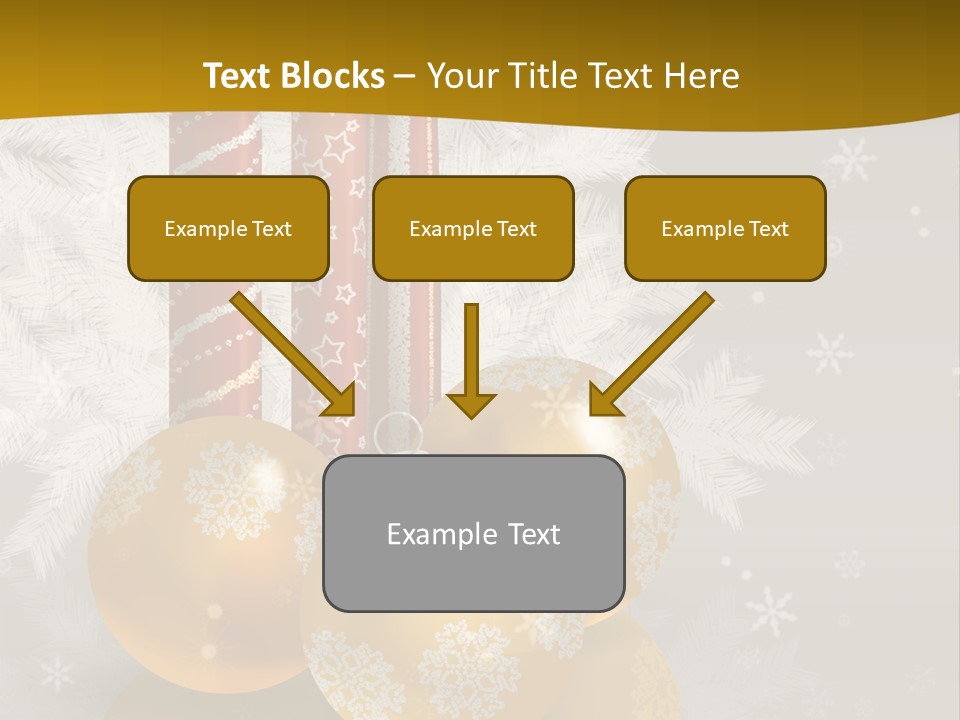 Text Blocks – Your Title Text Here

Example Text

Example Text

Example Text

Example Text